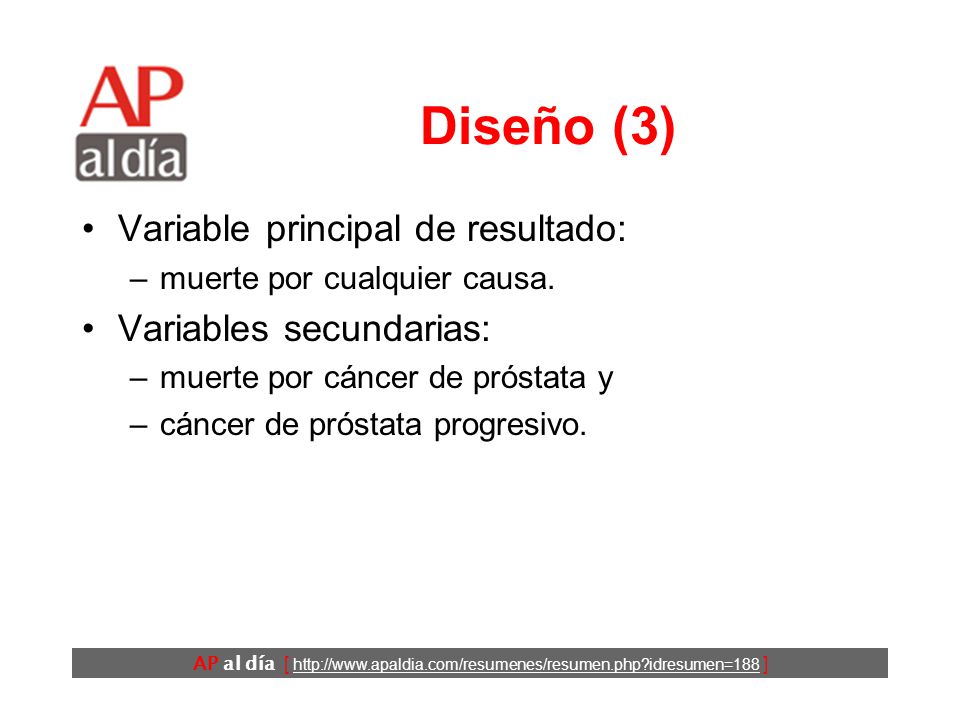 AP al día

Diseño (3)

• Variable principal de resultado:
– muerte por cualquier causa.

• Variables secundarias:
– muerte por cáncer de próstata y
– cáncer de próstata progresivo.

AP al día [ http://www.apaldia.com/resumenes/resumen.php?idresumen=188 ]